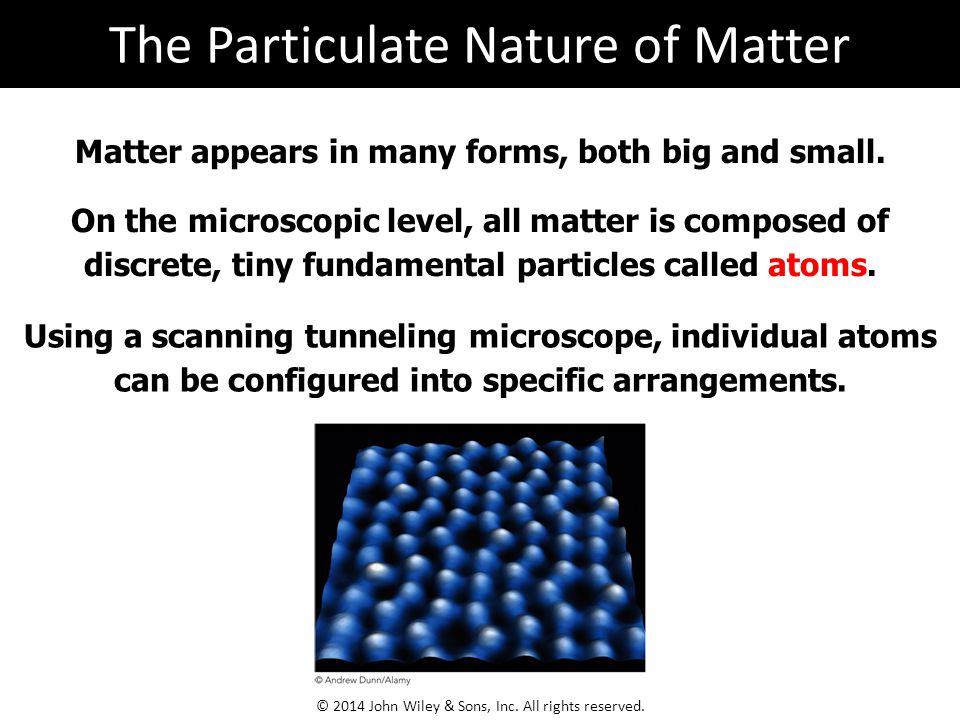 The Particulate Nature of Matter

Matter appears in many forms, both big and small.

On the microscopic level, all matter is composed of discrete, tiny fundamental particles called atoms.

Using a scanning tunneling microscope, individual atoms can be configured into specific arrangements.

© Andrew Dunn/Alamy

© 2014 John Wiley & Sons, Inc. All rights reserved.